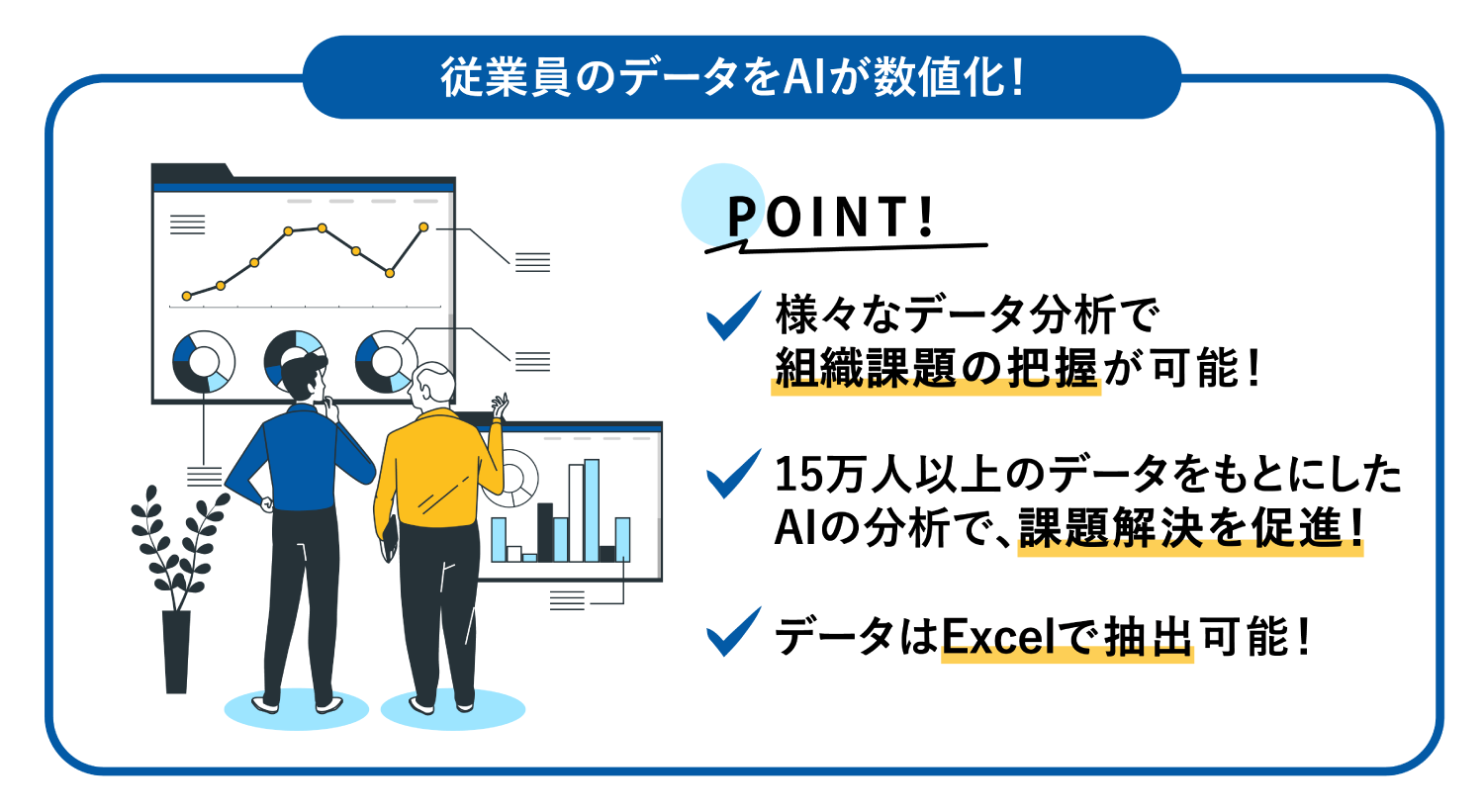 従業員のデータをAIが数値化！

POINT!

様々なデータ分析で組織課題の把握が可能！

15万人以上のデータをもとにしたAIの分析で、課題解決を促進！

データはExcelで抽出可能！